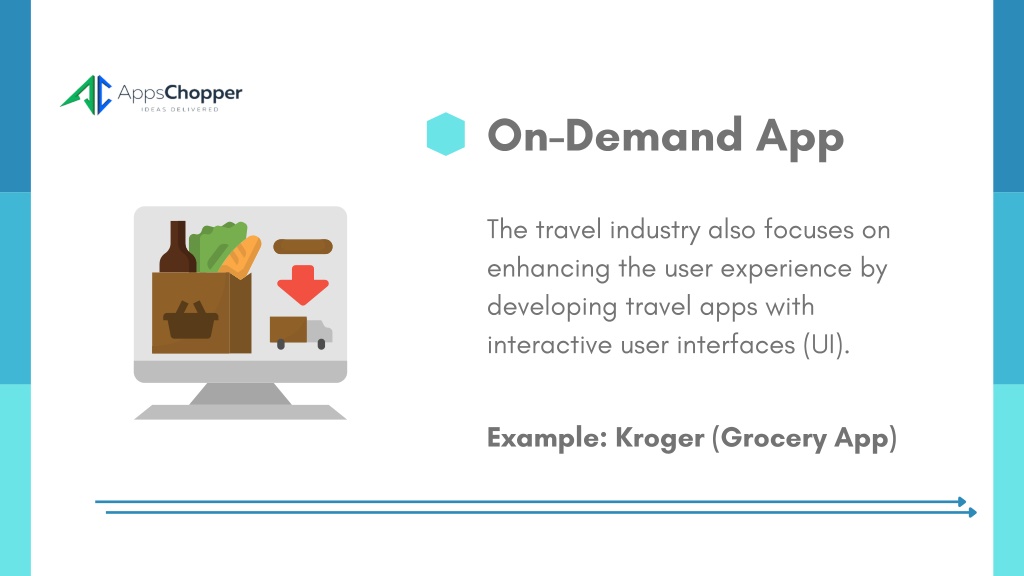 AppsChopper
IDEAS DELIVERED

On-Demand App

The travel industry also focuses on enhancing the user experience by developing travel apps with interactive user interfaces (UI).

Example: Kroger (Grocery App)